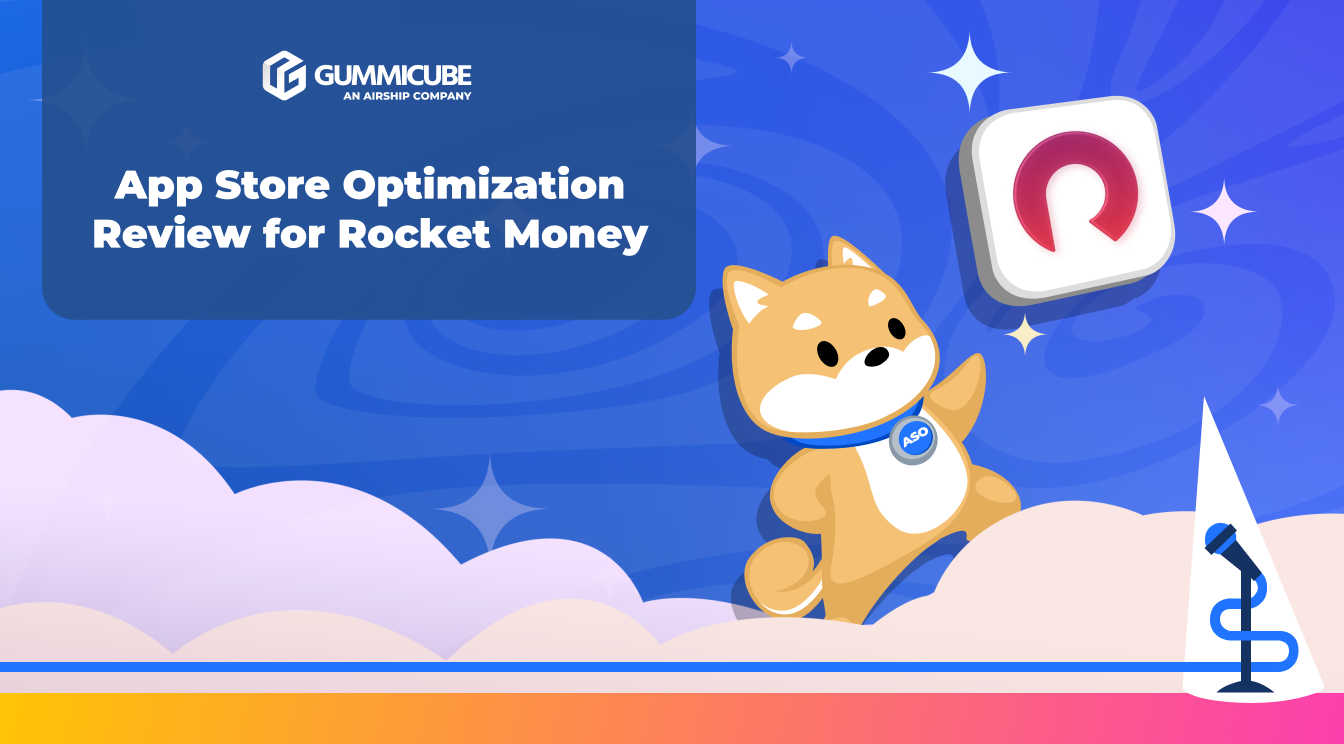 GUMMICUBE
AN AIRSHIP COMPANY

App Store Optimization Review for Rocket Money

ASO